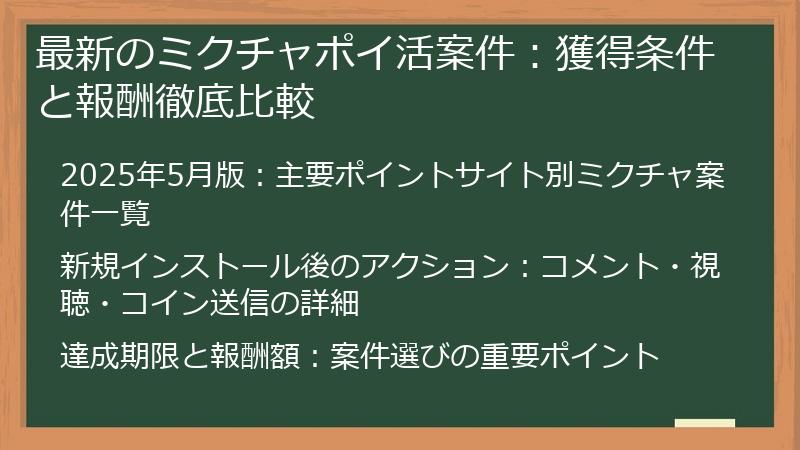 最新のミクチャポイ活案件：獲得条件と報酬徹底比較

2025年5月版：主要ポイントサイト別ミクチャ案件一覧

新規インストール後のアクション：コメント・視聴・コイン送信の詳細

達成期限と報酬額：案件選びの重要ポイント